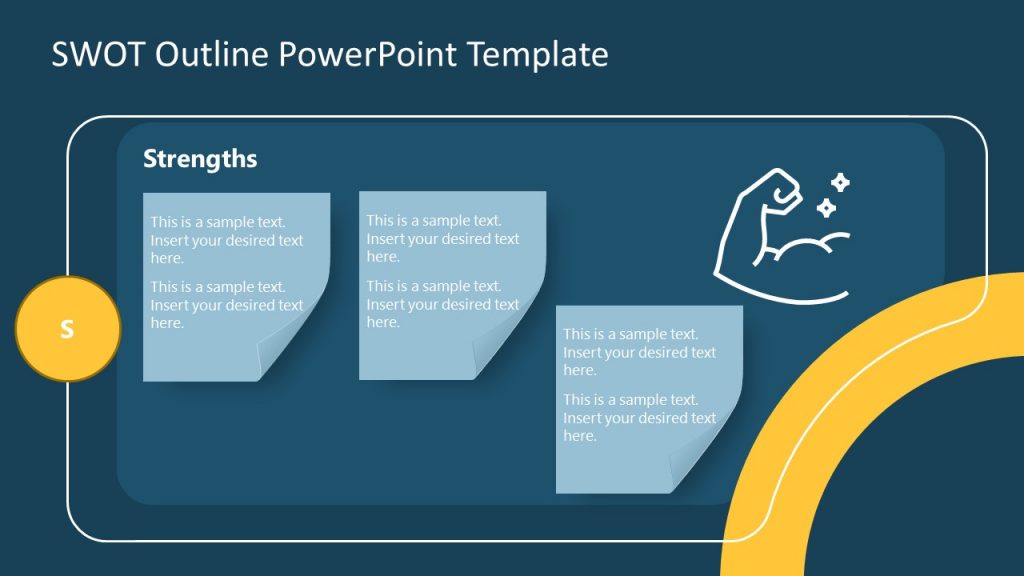 SWOT Outline PowerPoint Template

Strengths

S

This is a sample text. Insert your desired text here.

This is a sample text. Insert your desired text here.

This is a sample text. Insert your desired text here.

This is a sample text. Insert your desired text here.

This is a sample text. Insert your desired text here.

This is a sample text. Insert your desired text here.